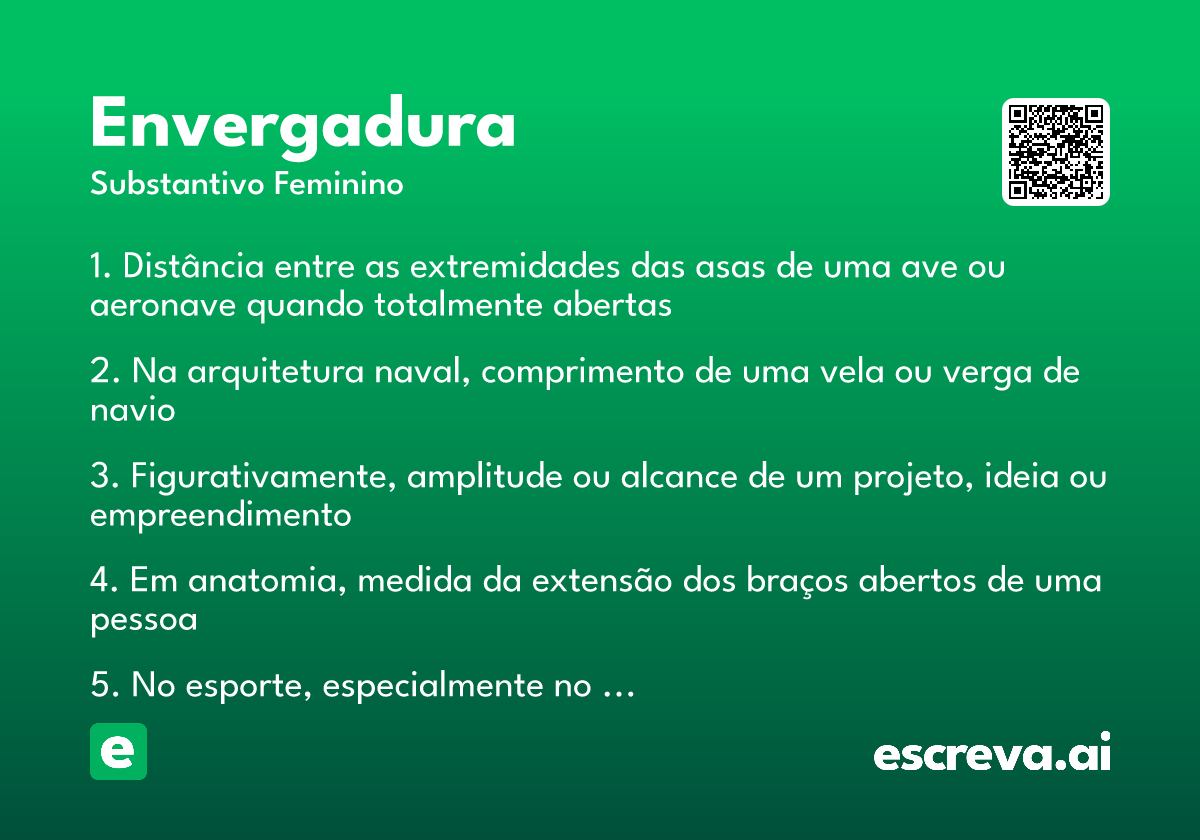 Envergadura
Substantivo Feminino

1. Distância entre as extremidades das asas de uma ave ou aeronave quando totalmente abertas

2. Na arquitetura naval, comprimento de uma vela ou verga de navio

3. Figurativamente, amplitude ou alcance de um projeto, ideia ou empreendimento

4. Em anatomia, medida da extensão dos braços abertos de uma pessoa

5. No esporte, especialmente no ...

e

escreva.ai